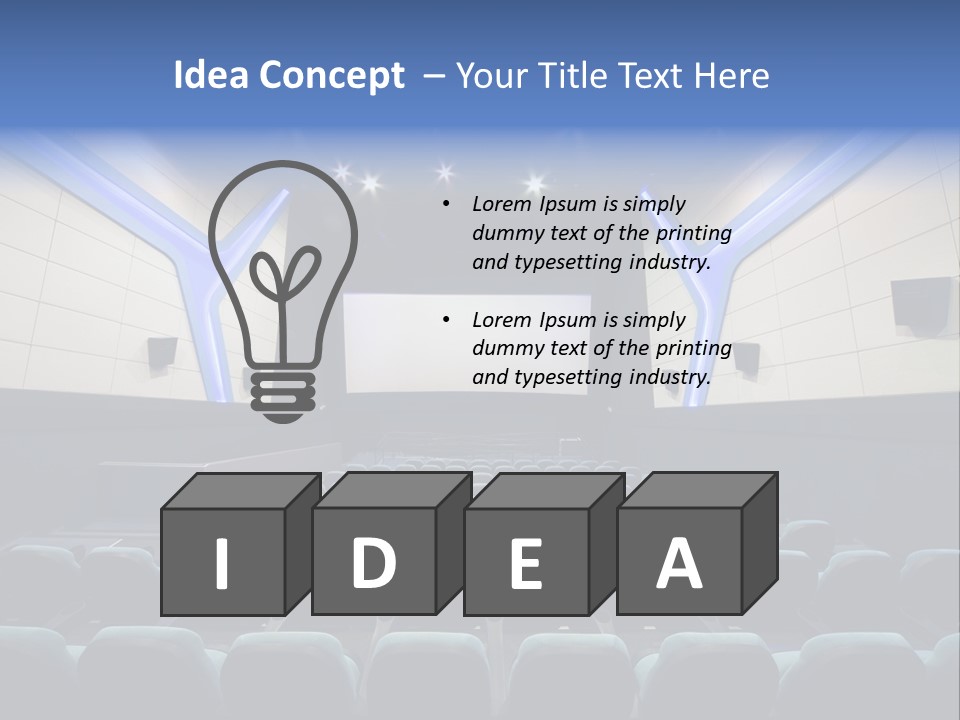 Idea Concept – Your Title Text Here

• Lorem Ipsum is simply dummy text of the printing and typesetting industry.

• Lorem Ipsum is simply dummy text of the printing and typesetting industry.

I D E A